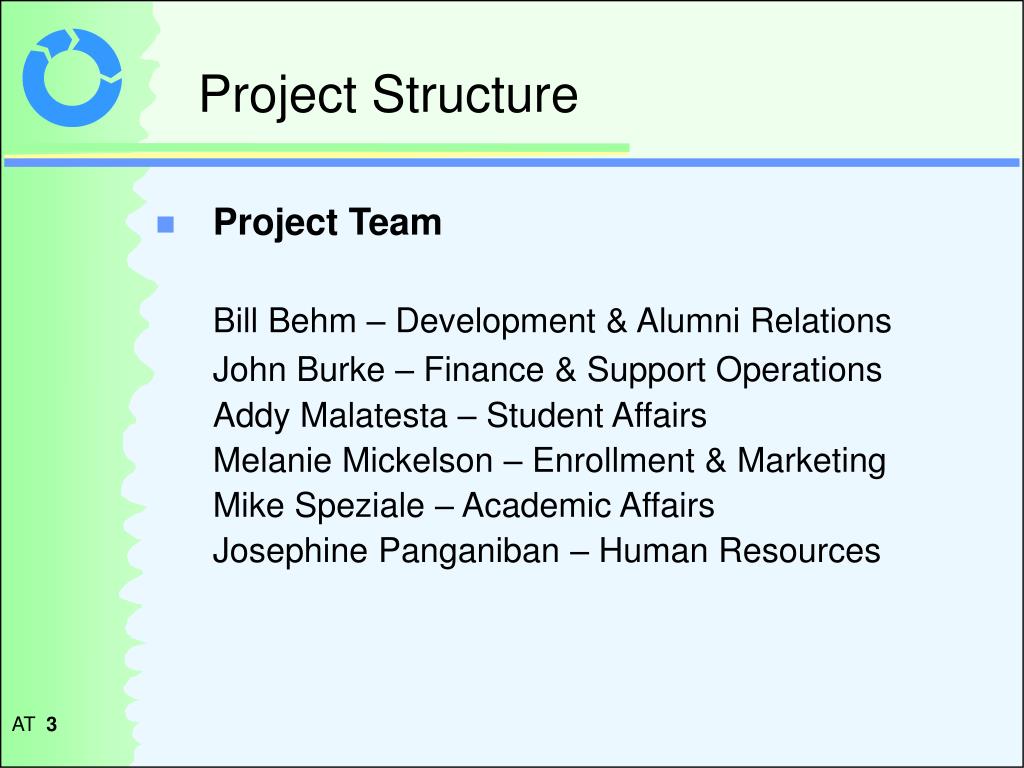 Project Structure

Project Team

Bill Behm – Development & Alumni Relations
John Burke – Finance & Support Operations
Addy Malatesta – Student Affairs
Melanie Mickelson – Enrollment & Marketing
Mike Speziale – Academic Affairs
Josephine Panganiban – Human Resources

AT 3